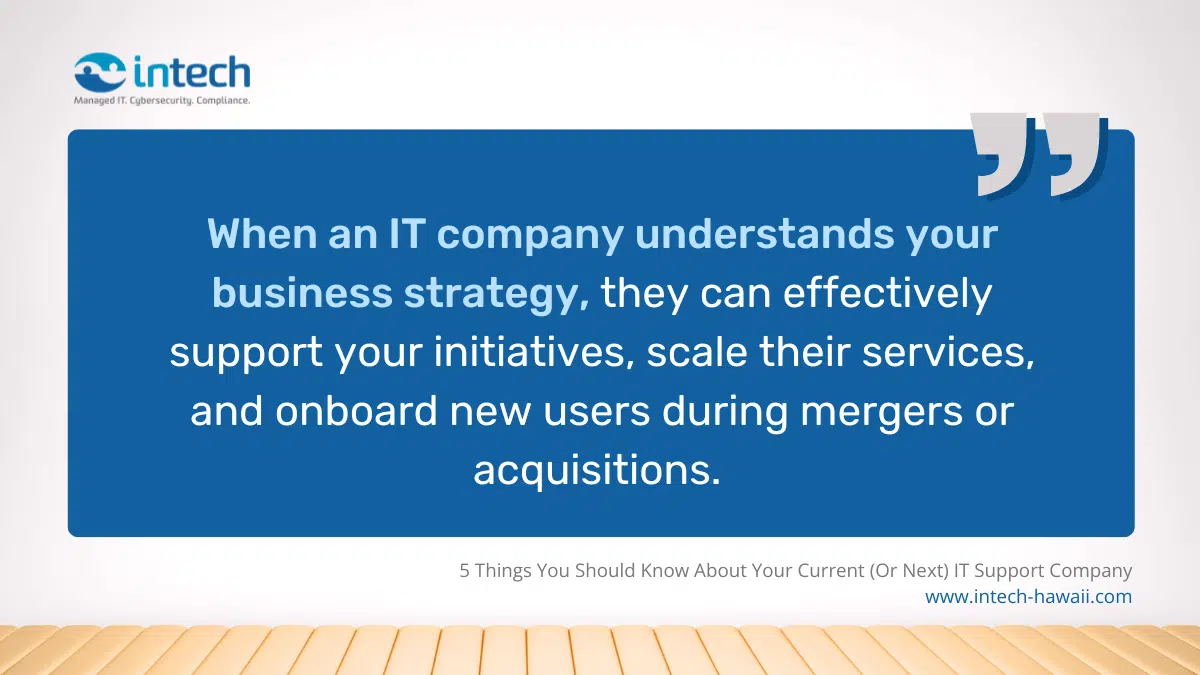 intech
Managed IT. Cybersecurity. Compliance.

When an IT company understands your business strategy, they can effectively support your initiatives, scale their services, and onboard new users during mergers or acquisitions.

5 Things You Should Know About Your Current (Or Next) IT Support Company
www.intech-hawaii.com